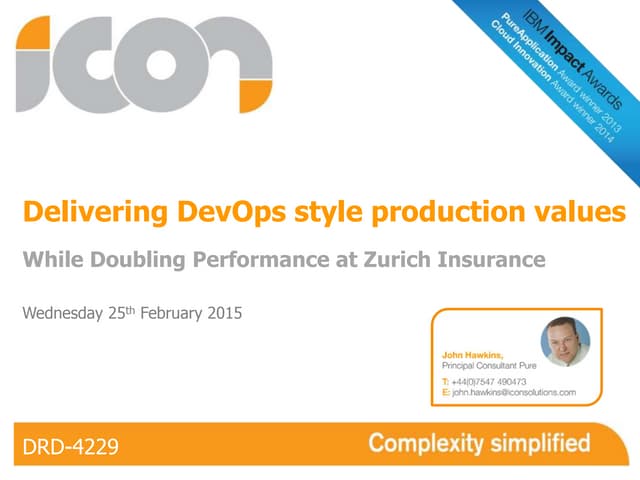 icon

IBM Impact Awards
PureApplication Award winner 2013
Cloud Innovation Award winner 2014

Delivering DevOps style production values

While Doubling Performance at Zurich Insurance

Wednesday 25th February 2015

John Hawkins,
Principal Consultant Pure
T: +44(0)7547 490473
E: john.hawkins@iconsolutions.com

DRD-4229

Complexity simplified